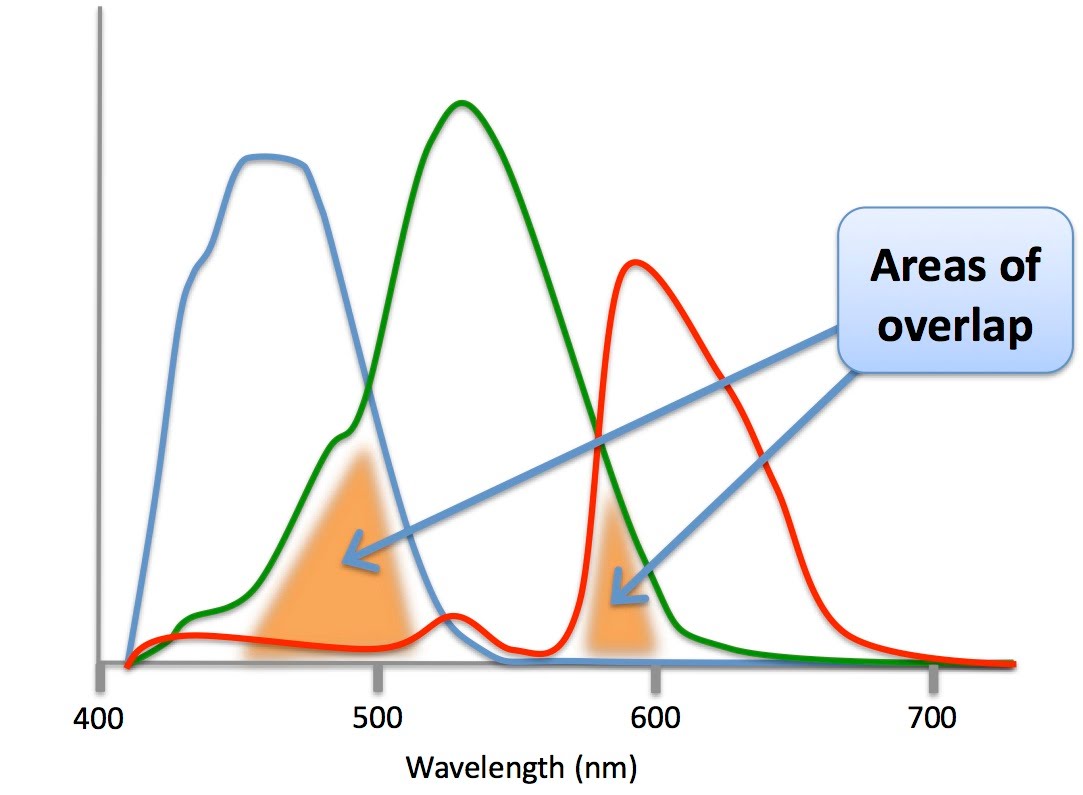 Areas of overlap

400
500
600
700
Wavelength (nm)